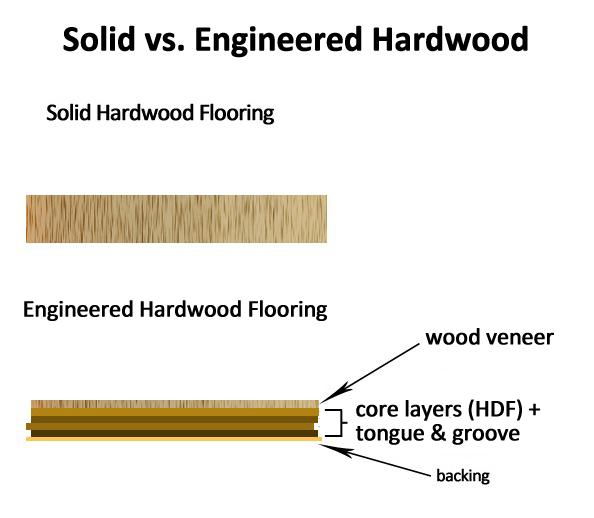 Solid vs. Engineered Hardwood

Solid Hardwood Flooring

Engineered Hardwood Flooring

wood veneer

core layers (HDF) + tongue & groove

backing